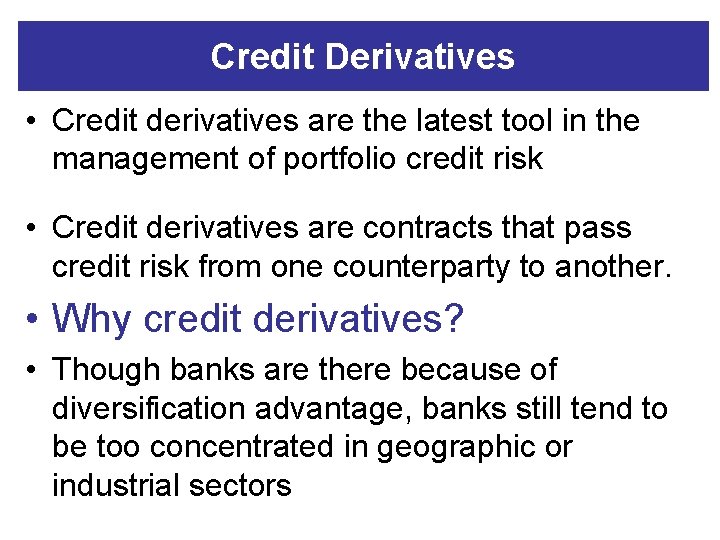 Credit Derivatives

• Credit derivatives are the latest tool in the management of portfolio credit risk

• Credit derivatives are contracts that pass credit risk from one counterparty to another.

• Why credit derivatives?

• Though banks are there because of diversification advantage, banks still tend to be too concentrated in geographic or industrial sectors